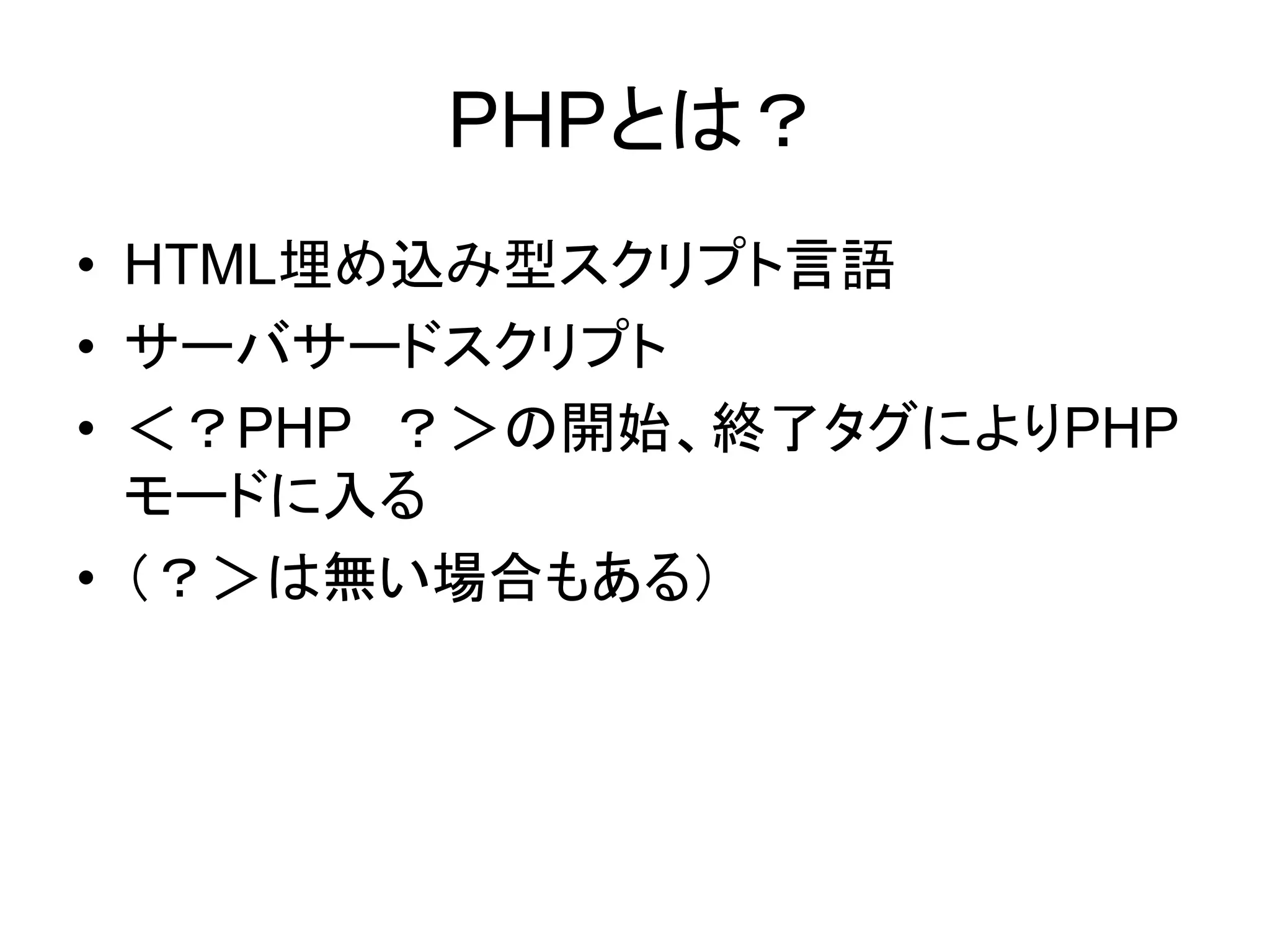 PHPとは？

• HTML埋め込み型スクリプト言語
• サーバサードスクリプト
• ＜？PHP　？＞の開始、終了タグによりPHPモードに入る
• （？＞は無い場合もある）